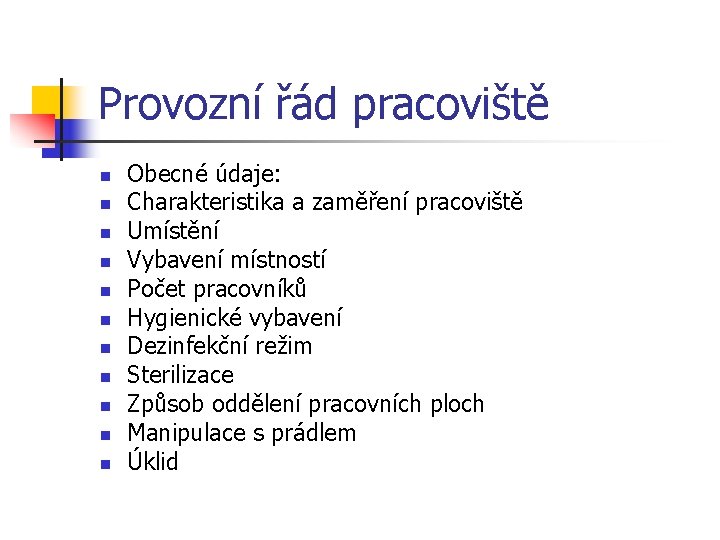 Provozní řád pracoviště

- Obecné údaje:
- Charakteristika a zaměření pracoviště
- Umístění
- Vybavení místností
- Počet pracovníků
- Hygienické vybavení
- Dezinfekční režim
- Sterilizace
- Způsob oddělení pracovních ploch
- Manipulace s prádlem
- Úklid